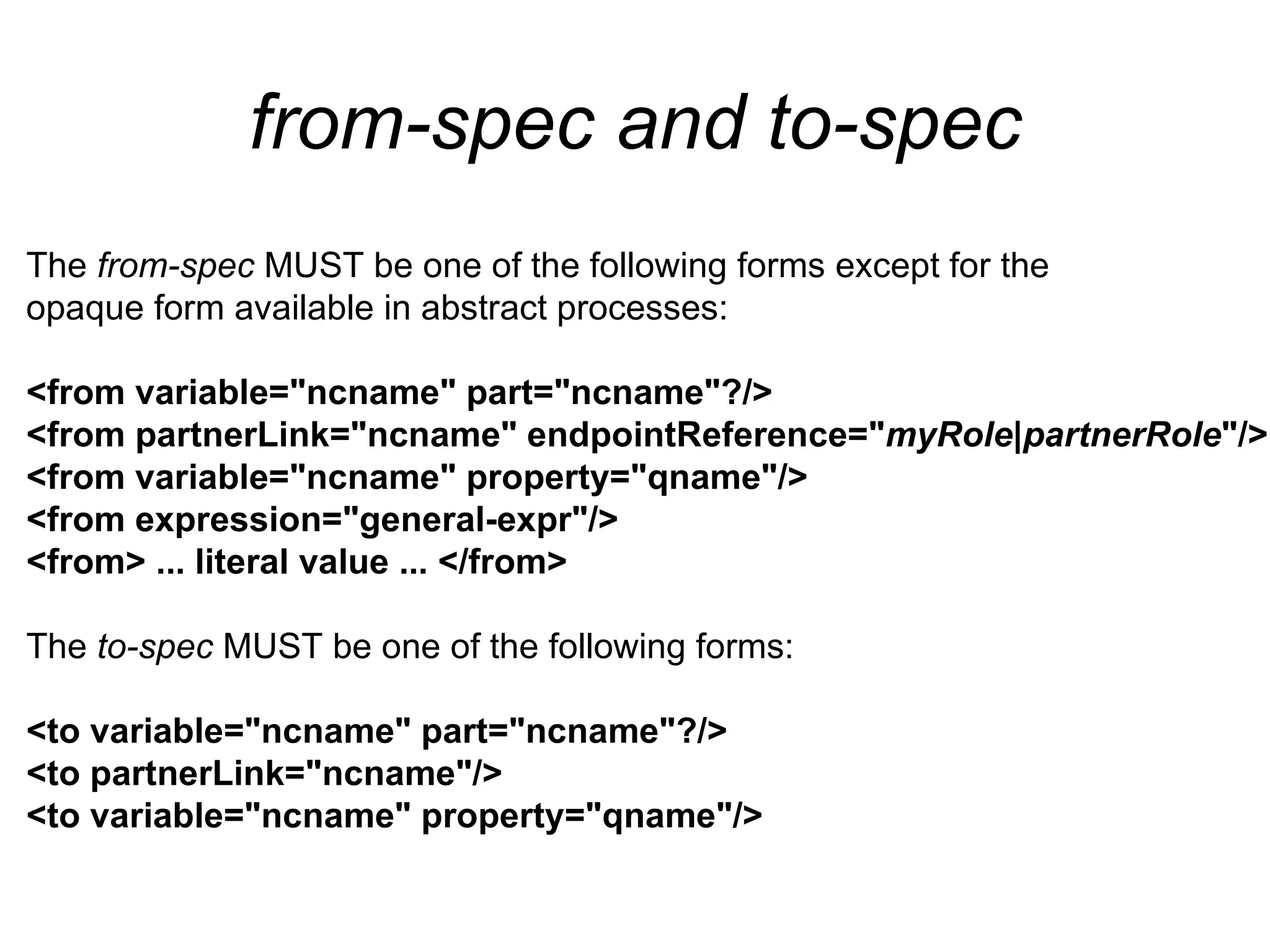 from-spec and to-spec

The from-spec MUST be one of the following forms except for the opaque form available in abstract processes:

<from variable="ncname" part="ncname"?/>
<from partnerLink="ncname" endpointReference="myRole|partnerRole"/>
<from variable="ncname" property="qname"/>
<from expression="general-expr"/>
<from> ... literal value ... </from>

The to-spec MUST be one of the following forms:

<to variable="ncname" part="ncname"?/>
<to partnerLink="ncname"/>
<to variable="ncname" property="qname"/>